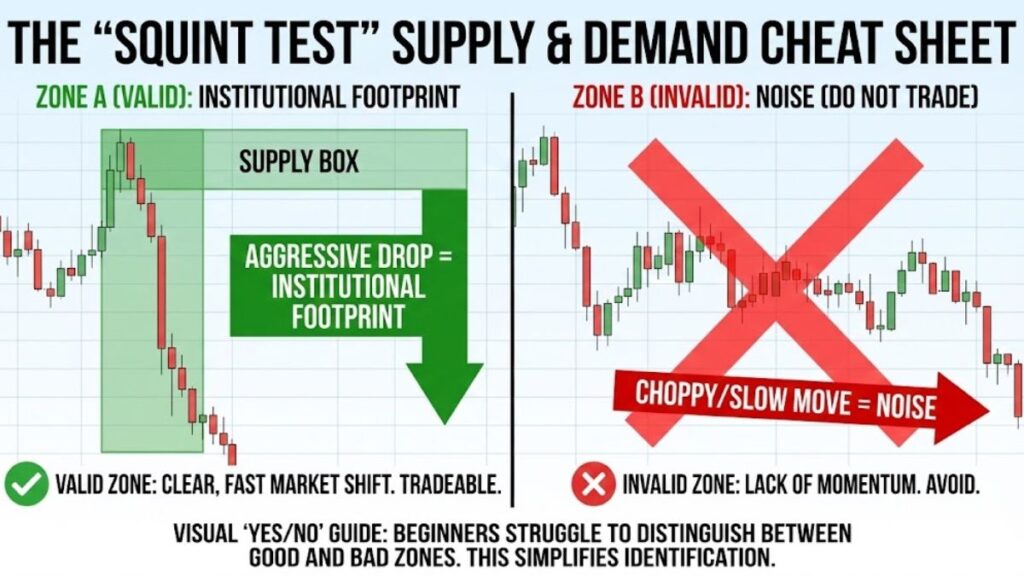 THE “SQUINT TEST” SUPPLY & DEMAND CHEAT SHEET

ZONE A (VALID): INSTITUTIONAL FOOTPRINT

SUPPLY BOX

AGGRESSIVE DROP = INSTITUTIONAL FOOTPRINT

VALID ZONE: CLEAR, FAST MARKET SHIFT. TRADEABLE.

ZONE B (INVALID): NOISE (DO NOT TRADE)

CHOPPY/SLOW MOVE = NOISE

INVALID ZONE: LACK OF MOMENTUM. AVOID.

VISUAL ‘YES/NO’ GUIDE: BEGINNERS STRUGGLE TO DISTINGUISH BETWEEN GOOD AND BAD ZONES. THIS SIMPLIFIES IDENTIFICATION.